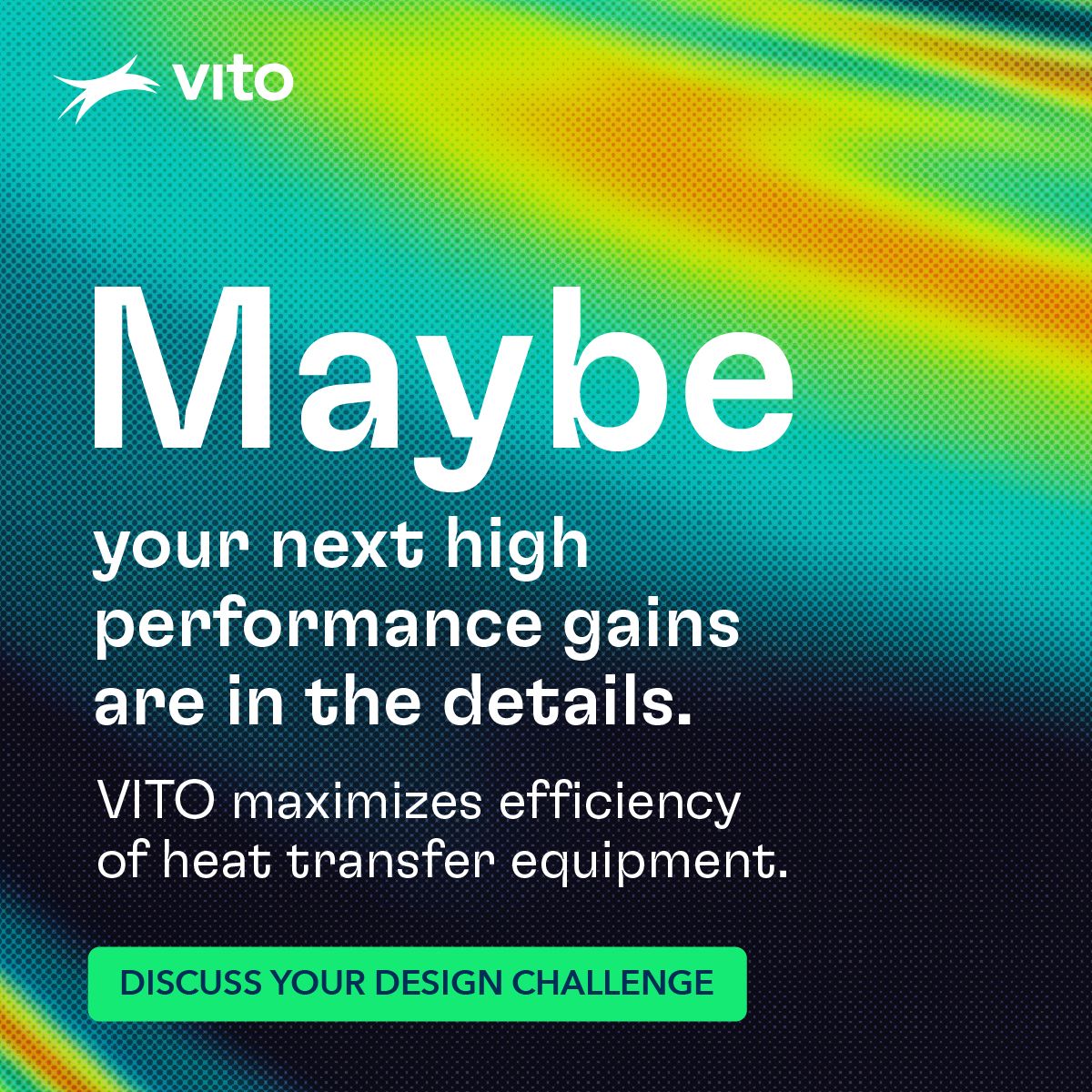 vito

Maybe

your next high performance gains are in the details.

VITO maximizes efficiency of heat transfer equipment.

DISCUSS YOUR DESIGN CHALLENGE